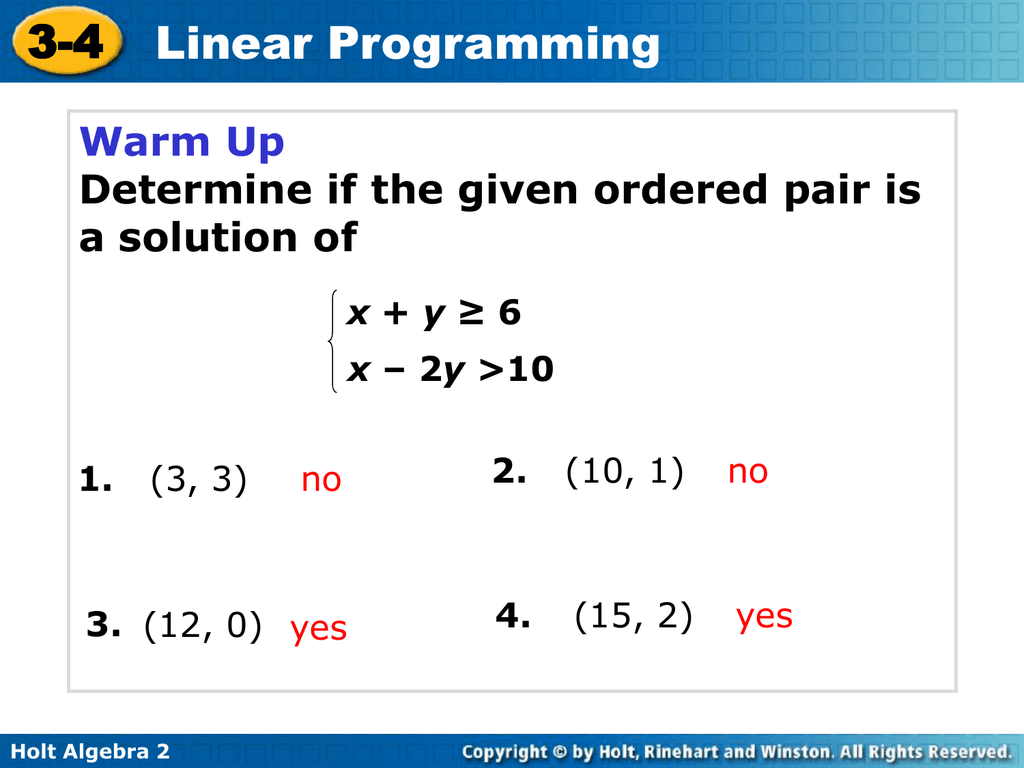 3-4 Linear Programming

Warm Up
Determine if the given ordered pair is a solution of

$\begin{cases} x + y \geq 6 \\ x - 2y > 10 \end{cases}$

1. (3, 3) no

2. (10, 1) no

3. (12, 0) yes

4. (15, 2) yes

Holt Algebra 2

Copyright © by Holt, Rinehart and Winston. All Rights Reserved.